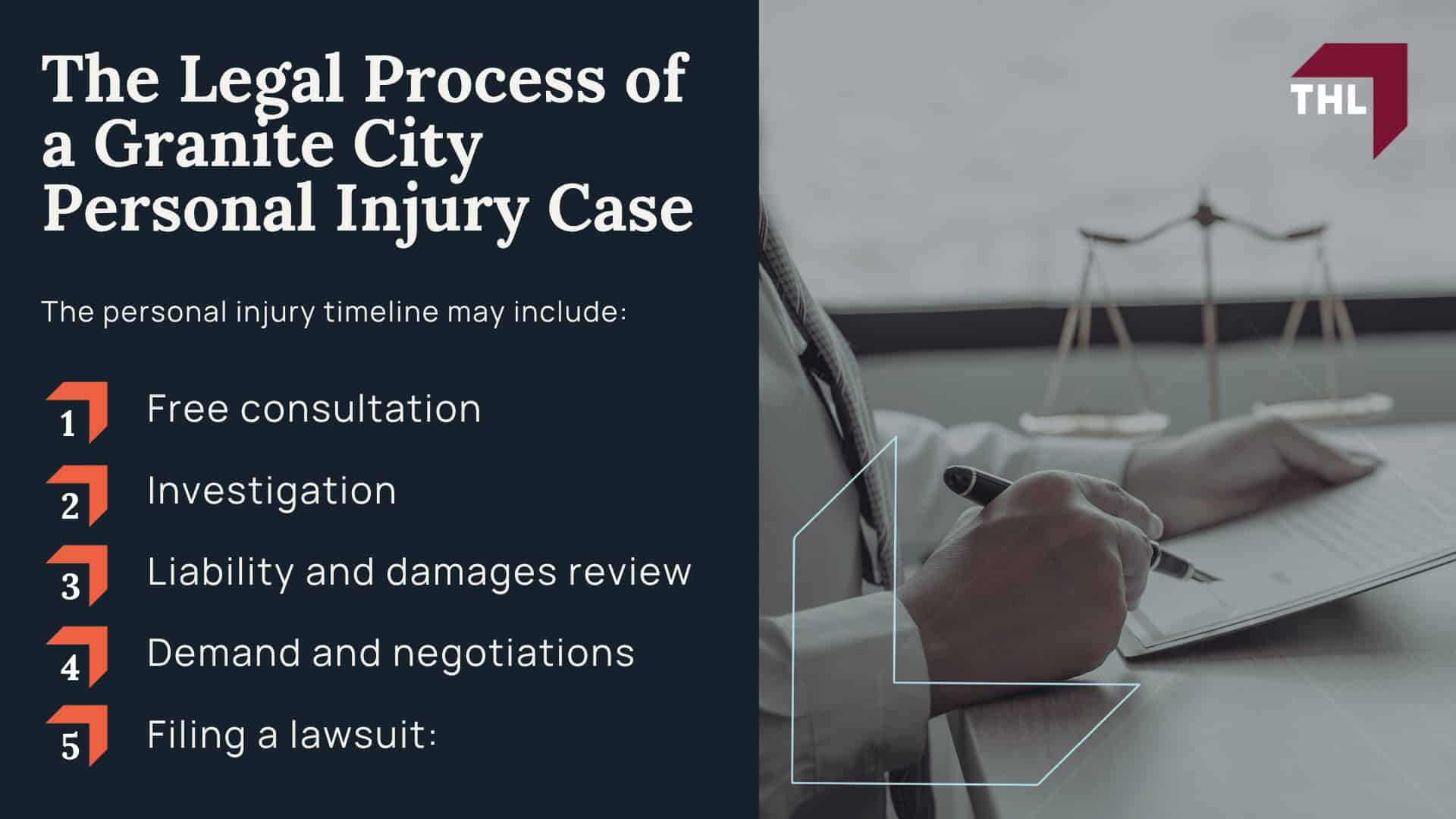 The Legal Process of a Granite City Personal Injury Case

The personal injury timeline may include:

1 Free consultation

2 Investigation

3 Liability and damages review

4 Demand and negotiations

5 Filing a lawsuit:

THL